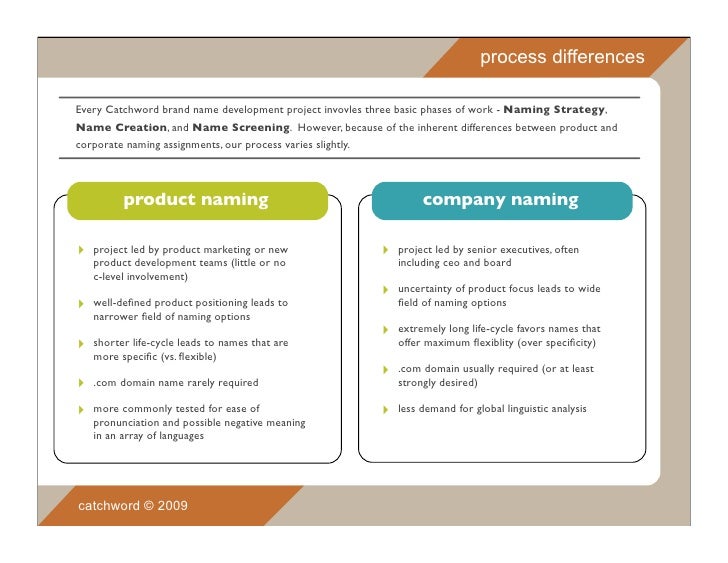 process differences

Every Catchword brand name development project invovles three basic phases of work - **Naming Strategy**, **Name Creation**, and **Name Screening**. However, because of the inherent differences between product and corporate naming assignments, our process varies slightly.

product naming

project led by product marketing or new product development teams (little or no c-level involvement)

well-defined product positioning leads to narrower field of naming options

shorter life-cycle leads to names that are more specific (vs. flexible)

.com domain name rarely required

more commonly tested for ease of pronunciation and possible negative meaning in an array of languages

company naming

project led by senior executives, often including ceo and board

uncertainty of product focus leads to wide field of naming options

extremely long life-cycle favors names that offer maximum flexiblity (over specificity)

.com domain usually required (or at least strongly desired)

less demand for global linguistic analysis

catchword © 2009